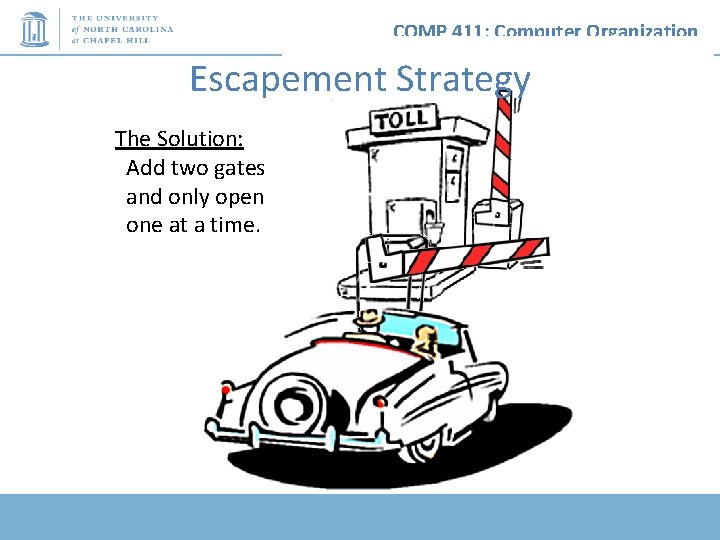 THE UNIVERSITY of NORTH CAROLINA at CHAPEL HILL

COMP 411: Computer Organization

Escapement Strategy

The Solution:
Add two gates and only open one at a time.

TOLL